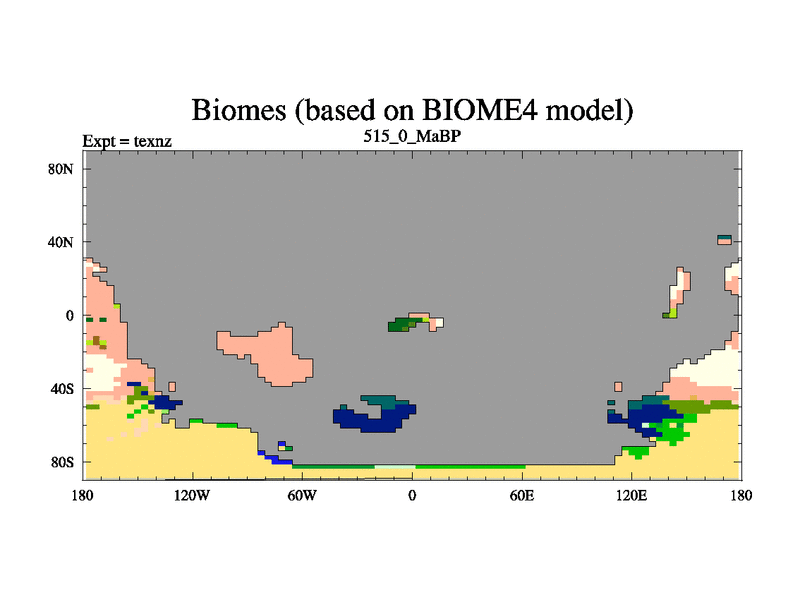 Biomes (based on BIOME4 model)
Expt = texnz
515_0_MaBP

80N
40N
0
40S
80S

180
120W
60W
0
60E
120E
180